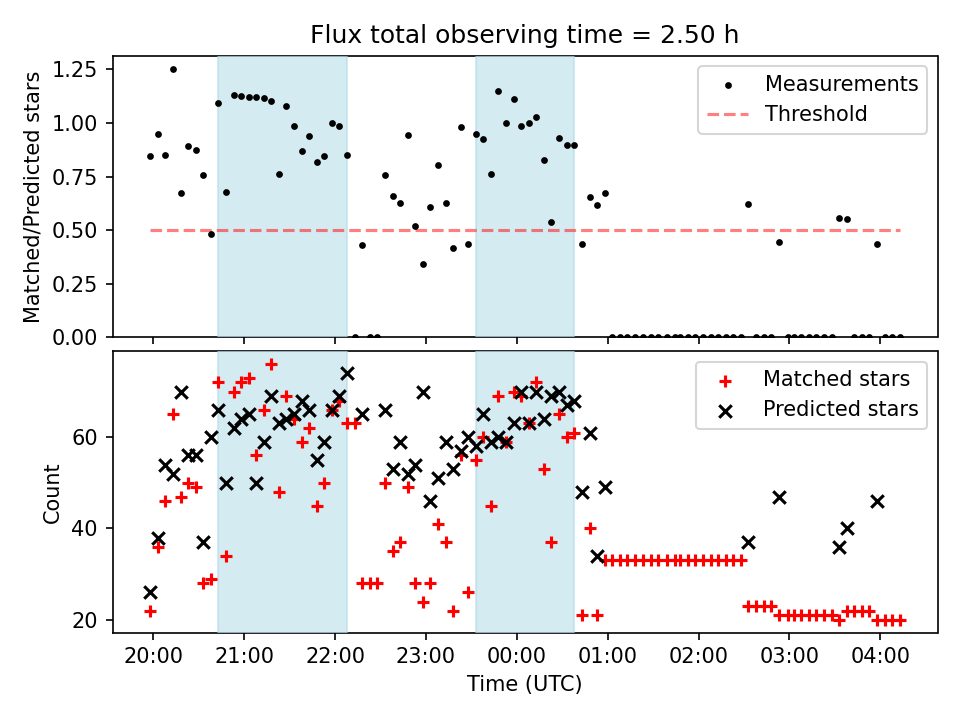 Flux total observing time = 2.50 h

Matched/Predicted stars

1.25
1.00
0.75
0.50
0.25
0.00

Measurements
Threshold

Count

60
40
20

Matched stars
Predicted stars

20:00 21:00 22:00 23:00 00:00 01:00 02:00 03:00 04:00

Time (UTC)